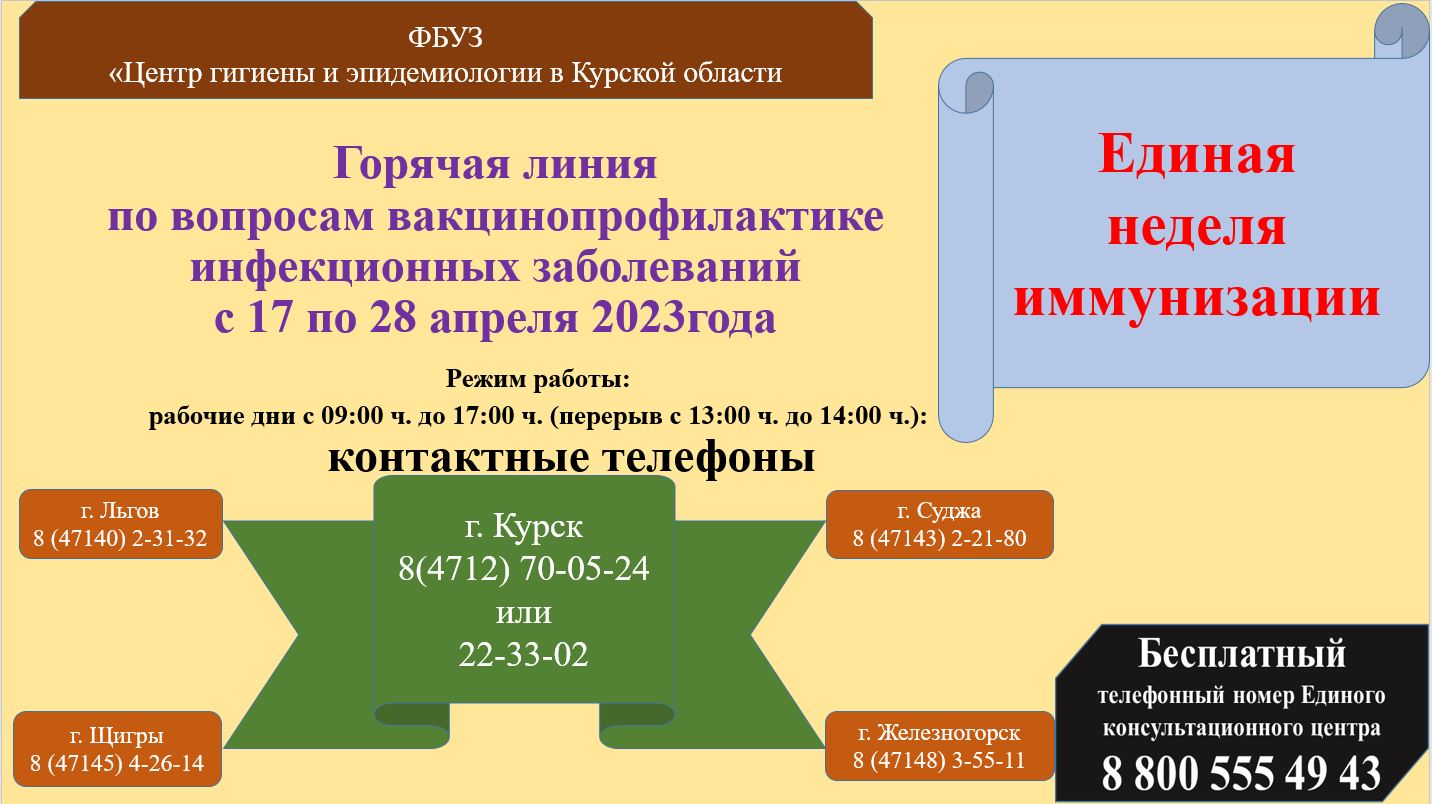 ФБУЗ
«Центр гигиены и эпидемиологии в Курской области

Единая неделя иммунизации

Горячая линия
по вопросам вакцинопрофилактике
инфекционных заболеваний
с 17 по 28 апреля 2023года

Режим работы:
рабочие дни с 09:00 ч. до 17:00 ч. (перерыв с 13:00 ч. до 14:00 ч.):

контактные телефоны

г. Льгов
8 (47140) 2-31-32

г. Курск
8(4712) 70-05-24
или
22-33-02

г. Суджа
8 (47143) 2-21-80

г. Щигры
8 (47145) 4-26-14

г. Железногорск
8 (47148) 3-55-11

Бесплатный
телефонный номер Единого консультационного центра
8 800 555 49 43